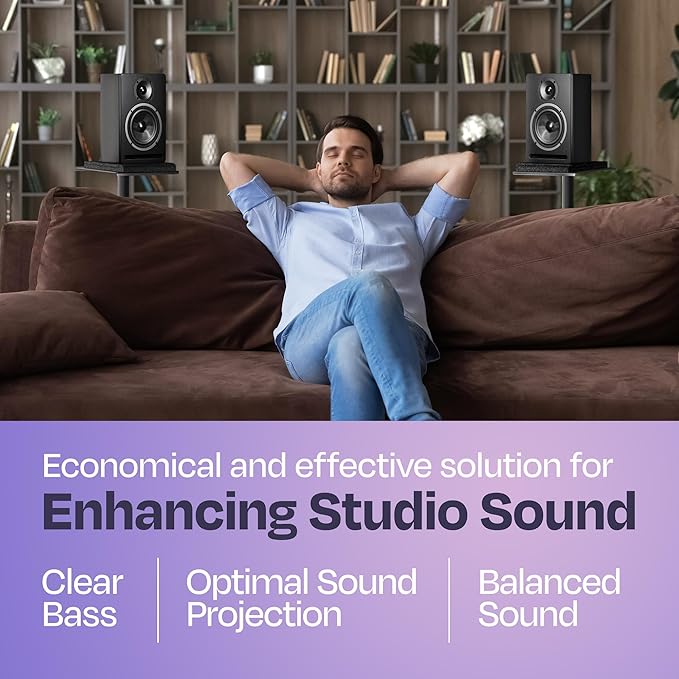 Economical and effective solution for
Enhancing Studio Sound

Clear Bass

Optimal Sound Projection

Balanced Sound